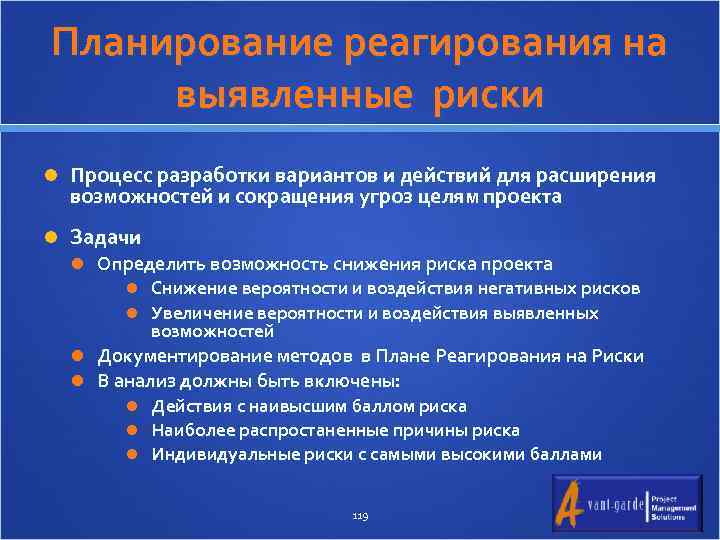 Планирование реагирования на выявленные риски

Процесс разработки вариантов и действий для расширения возможностей и сокращения угроз целям проекта

Задачи

Определить возможность снижения риска проекта

Снижение вероятности и воздействия негативных рисков

Увеличение вероятности и воздействия выявленных возможностей

Документирование методов в Плане Реагирования на Риски

В анализ должны быть включены:

Действия с наивысшим баллом риска

Наиболее распростаненные причины риска

Индивидуальные риски с самыми высокими баллами

119

Avant-garde Project Management Solutions